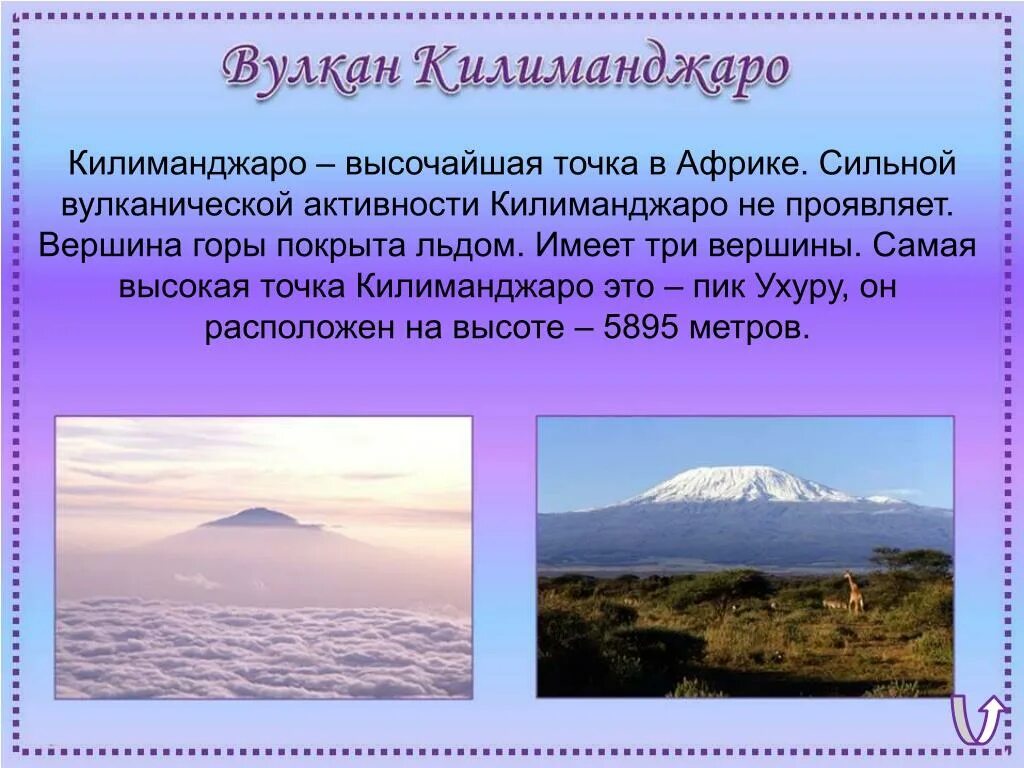 Вулкан Килиманджаро

Килиманджаро – высочайшая точка в Африке. Сильной вулканической активности Килиманджаро не проявляет. Вершина горы покрыта льдом. Имеет три вершины. Самая высокая точка Килиманджаро это – пик Ухуру, он расположен на высоте – 5895 метров.